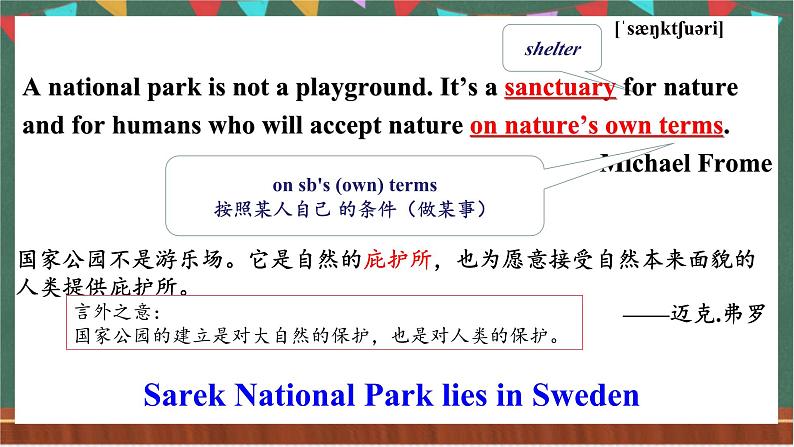 [ˈsæŋktʃuəri]

shelter

A national park is not a playground. It's a sanctuary for nature and for humans who will accept nature on nature's own terms.

Michael Frome

on sb's (own) terms
按照某人自己 的条件（做某事）

国家公园不是游乐场。它是自然的庇护所，也为愿意接受自然本来面貌的人类提供庇护所。

——迈克.弗罗

言外之意：
国家公园的建立是对大自然的保护，也是对人类的保护。

Sarek National Park lies in Sweden